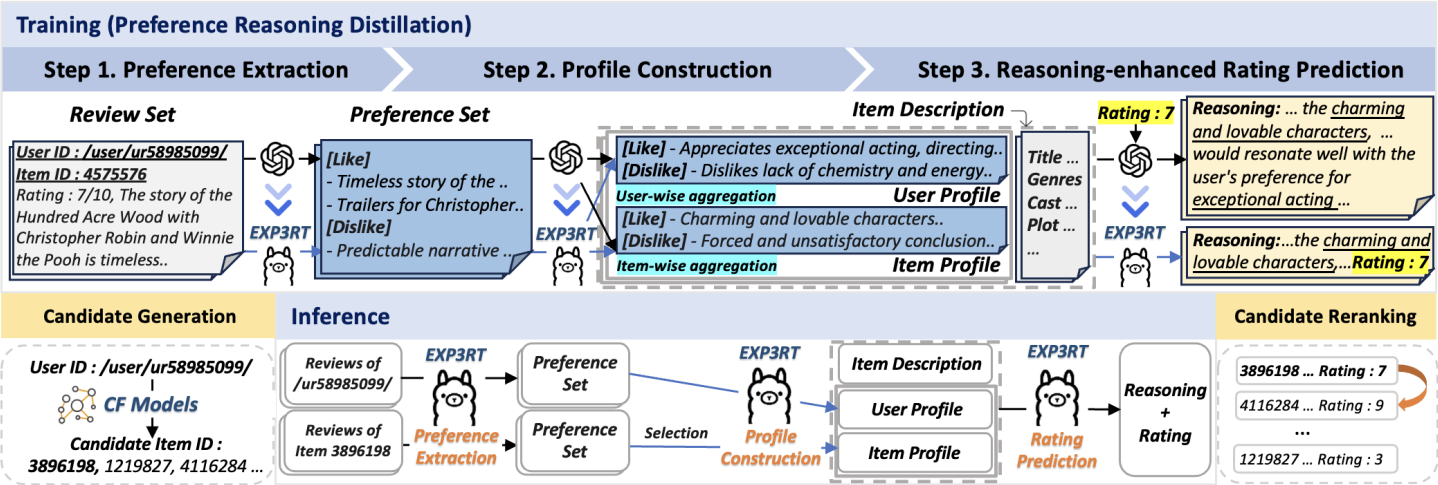 Training (Preference Reasoning Distillation)

Step 1. Preference Extraction

Step 2. Profile Construction

Step 3. Reasoning-enhanced Rating Prediction

Review Set

User ID : /user/ur58985099/
Item ID : 4575576
Rating : 7/10, The story of the Hundred Acre Wood with Christopher Robin and Winnie the Pooh is timeless..

EXP3RT

Preference Set

[Like]
- Timeless story of the ..
- Trailers for Christopher..
[Dislike]
- Predictable narrative ..

EXP3RT

[Like] - Appreciates exceptional acting, directing..
[Dislike] - Dislikes lack of chemistry and energy..
User-wise aggregation
User Profile

[Like] - Charming and lovable characters..
[Dislike] - Forced and unsatisfactory conclusion..
Item-wise aggregation
Item Profile

Item Description

Title ...
Genres
Cast ...
Plot ...
...

Rating : 7

EXP3RT

Reasoning: ... the charming and lovable characters, ... would resonate well with the user's preference for exceptional acting ...

Reasoning:...the charming and lovable characters,...Rating : 7

Candidate Generation

User ID : /user/ur58985099/
CF Models
Candidate Item ID :
3896198, 1219827, 4116284 ...

Inference

Reviews of /ur58985099/

Reviews of Item 3896198

EXP3RT
Preference Extraction

Preference Set

Preference Set

Selection

EXP3RT
Profile Construction

Item Description

User Profile

Item Profile

EXP3RT
Rating Prediction

Reasoning + Rating

Candidate Reranking

3896198 ... Rating : 7
4116284 ... Rating : 9
...
1219827 ... Rating : 3